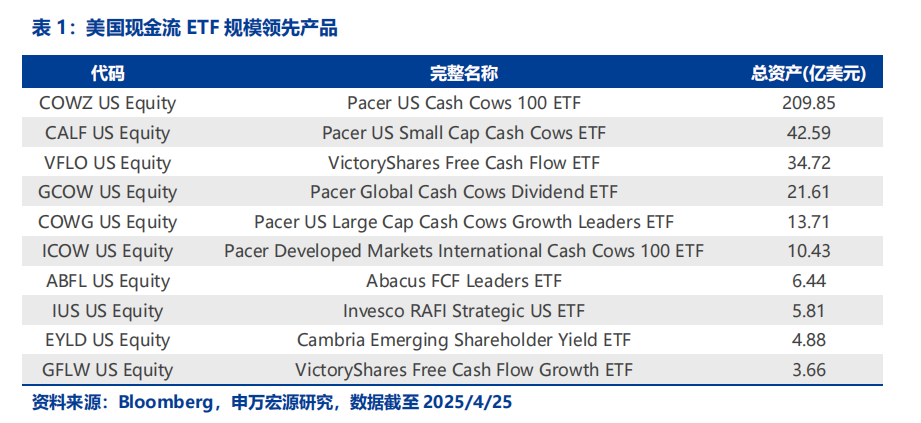 表 1：美国现金流 ETF 规模领先产品

| 代码 | 完整名称 | 总资产(亿美元) |
|---|---|---|
| COWZ US Equity | Pacer US Cash Cows 100 ETF | 209.85 |
| CALF US Equity | Pacer US Small Cap Cash Cows ETF | 42.59 |
| VFLO US Equity | VictoryShares Free Cash Flow ETF | 34.72 |
| GCOW US Equity | Pacer Global Cash Cows Dividend ETF | 21.61 |
| COWG US Equity | Pacer US Large Cap Cash Cows Growth Leaders ETF | 13.71 |
| ICOW US Equity | Pacer Developed Markets International Cash Cows 100 ETF | 10.43 |
| ABFL US Equity | Abacus FCF Leaders ETF | 6.44 |
| IUS US Equity | Invesco RAFI Strategic US ETF | 5.81 |
| EYLD US Equity | Cambria Emerging Shareholder Yield ETF | 4.88 |
| GFLW US Equity | VictoryShares Free Cash Flow Growth ETF | 3.66 |

资料来源：Bloomberg，申万宏源研究，数据截至 2025/4/25